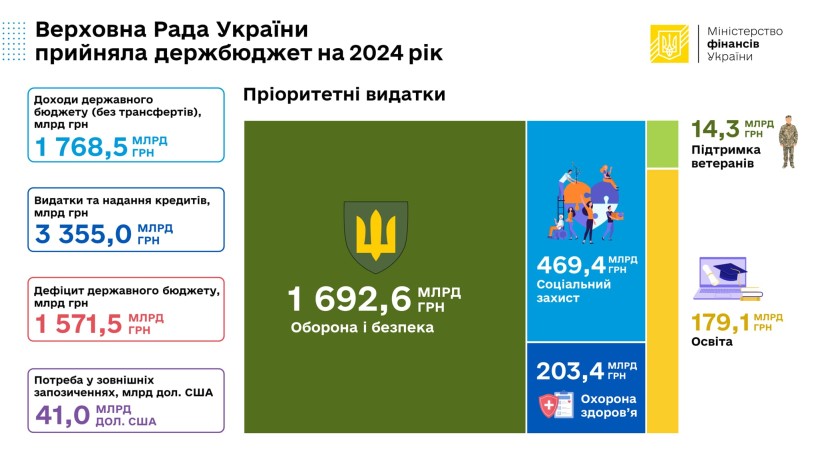 Верховна Рада України прийняла держбюджет на 2024 рік

Міністерство фінансів України

Доходи державного бюджету (без трансфертів), млрд грн
1 768,5 МЛРД ГРН

Видатки та надання кредитів, млрд грн
3 355,0 МЛРД ГРН

Дефіцит державного бюджету, млрд грн
1 571,5 МЛРД ГРН

Потреба у зовнішніх запозиченнях, млрд дол. США
41,0 МЛРД ДОЛ. США

Пріоритетні видатки

1 692,6 МЛРД ГРН
Оборона і безпека

469,4 МЛРД ГРН
Соціальний захист

203,4 МЛРД ГРН
Охорона здоров'я

14,3 МЛРД ГРН
Підтримка ветеранів

179,1 МЛРД ГРН
Освіта